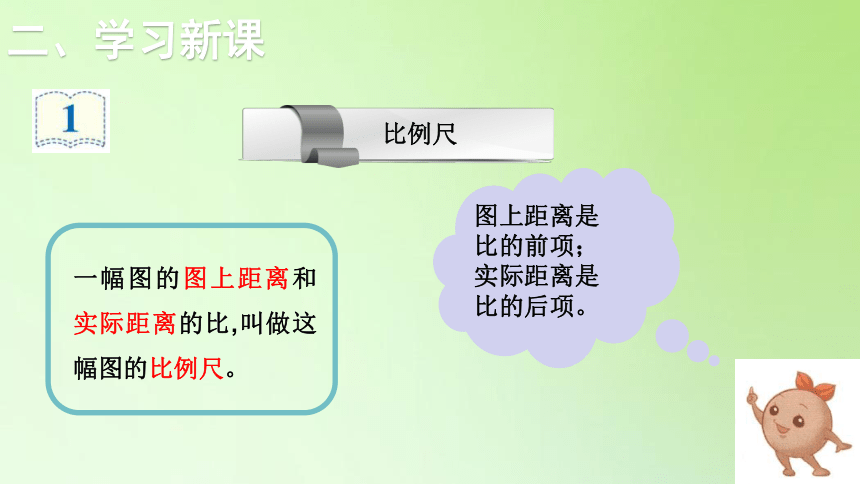 二、学习新课

1

比例尺

一幅图的图上距离和实际距离的比,叫做这幅图的比例尺。

图上距离是比的前项;实际距离是比的后项。